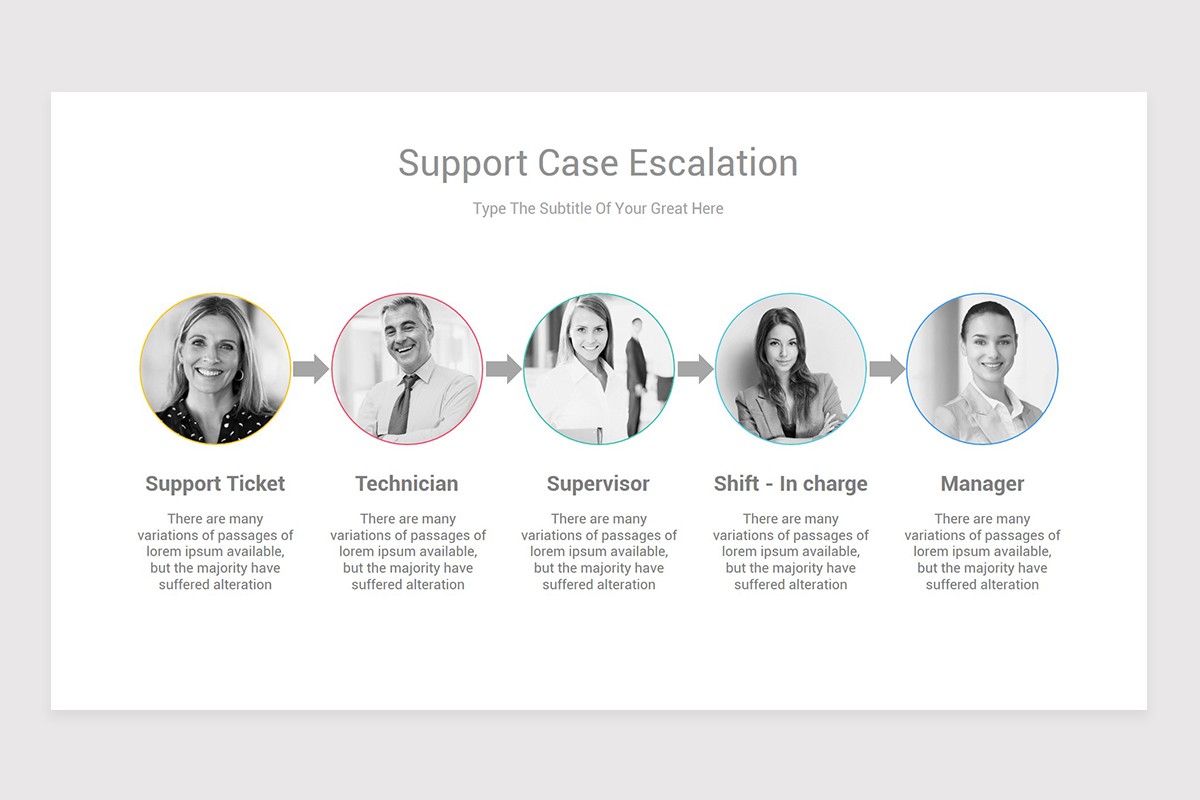 Support Case Escalation

Type The Subtitle Of Your Great Here

Support Ticket

There are many variations of passages of lorem ipsum available, but the majority have suffered alteration

Technician

There are many variations of passages of lorem ipsum available, but the majority have suffered alteration

Supervisor

There are many variations of passages of lorem ipsum available, but the majority have suffered alteration

Shift - In charge

There are many variations of passages of lorem ipsum available, but the majority have suffered alteration

Manager

There are many variations of passages of lorem ipsum available, but the majority have suffered alteration